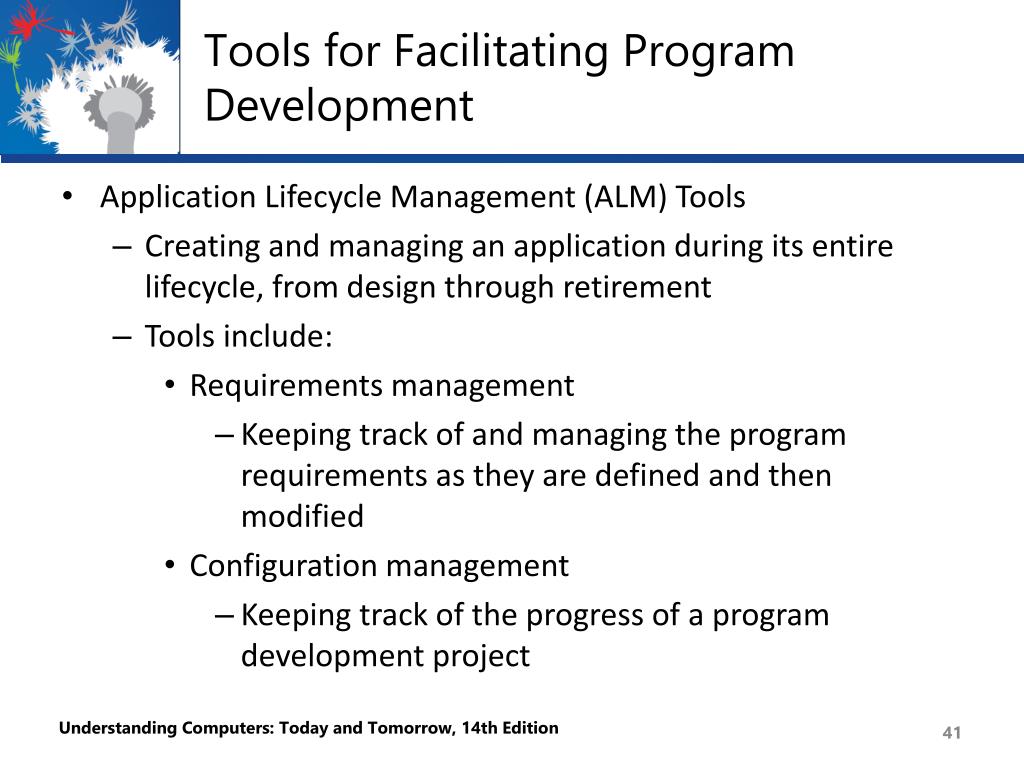 Tools for Facilitating Program Development

• Application Lifecycle Management (ALM) Tools
– Creating and managing an application during its entire lifecycle, from design through retirement
– Tools include:
• Requirements management
– Keeping track of and managing the program requirements as they are defined and then modified
• Configuration management
– Keeping track of the progress of a program development project

Understanding Computers: Today and Tomorrow, 14th Edition

41